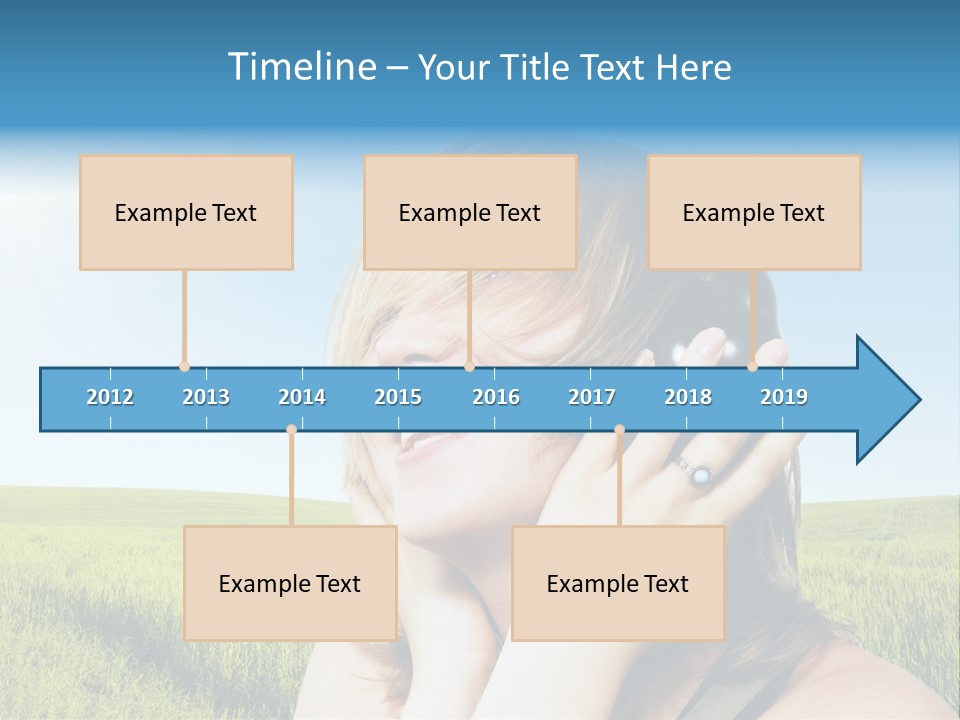 Timeline – Your Title Text Here

Example Text

Example Text

Example Text

2012 2013 2014 2015 2016 2017 2018 2019

Example Text

Example Text